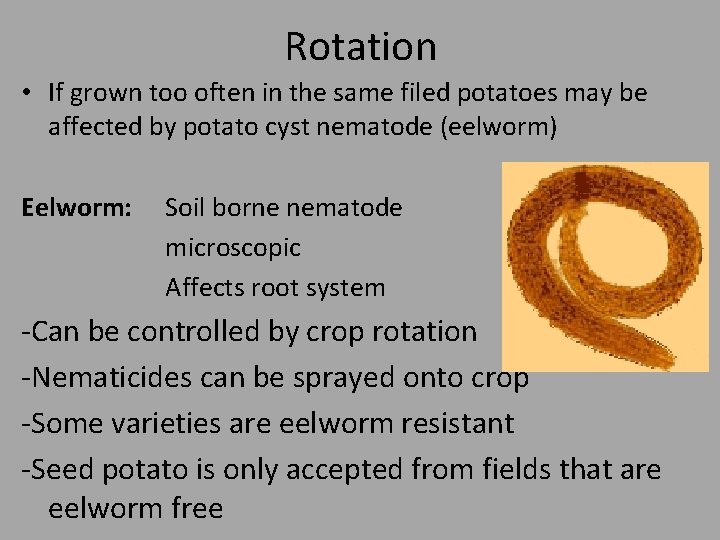 Rotation

• If grown too often in the same filed potatoes may be affected by potato cyst nematode (eelworm)

Eelworm: Soil borne nematode
microscopic
Affects root system

-Can be controlled by crop rotation
-Nematicides can be sprayed onto crop
-Some varieties are eelworm resistant
-Seed potato is only accepted from fields that are eelworm free